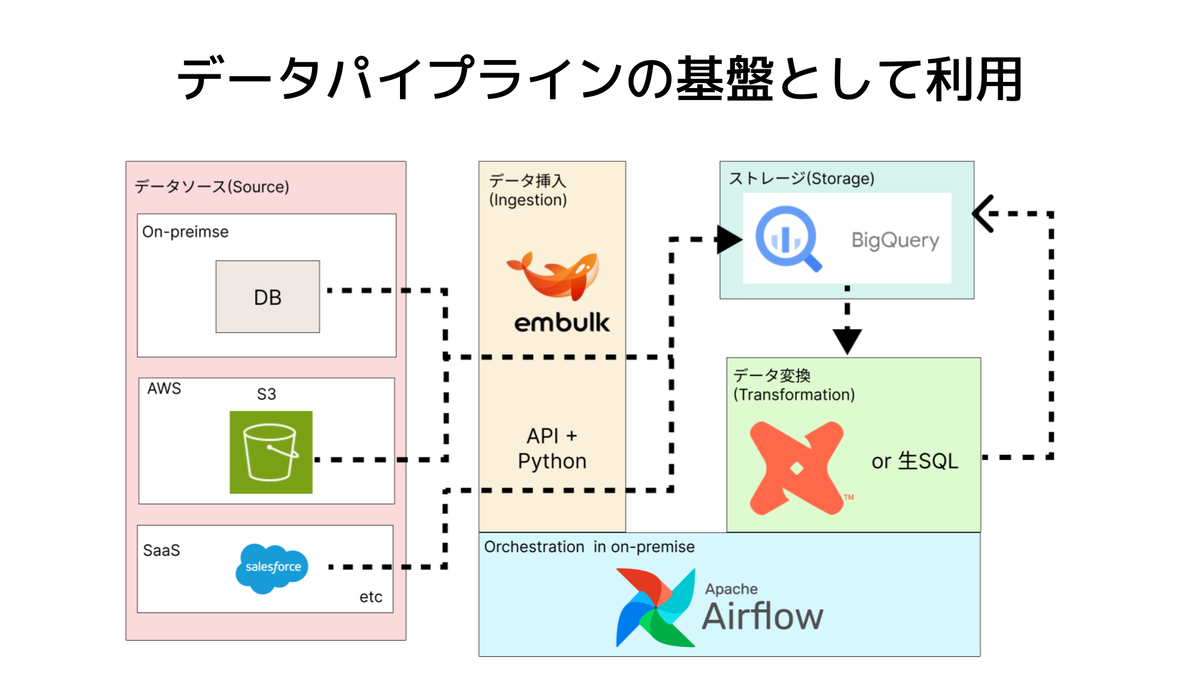 データパイプラインの基盤として利用

データソース(Source)

On-preimse

DB

AWS

S3

SaaS

salesforce

etc

データ挿入
(Ingestion)

embulk

API +
Python

ストレージ(Storage)

BigQuery

データ変換
(Transformation)

or 生SQL

Orchestration in on-premise

Apache
Airflow